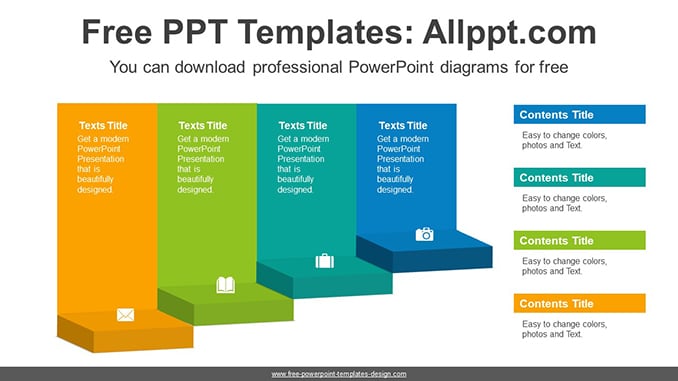 Free PPT Templates: Allppt.com

You can download professional PowerPoint diagrams for free

Texts Title
Get a modern PowerPoint Presentation that is beautifully designed.

Texts Title
Get a modern PowerPoint Presentation that is beautifully designed.

Texts Title
Get a modern PowerPoint Presentation that is beautifully designed.

Texts Title
Get a modern PowerPoint Presentation that is beautifully designed.

Contents Title
Easy to change colors, photos and Text.

Contents Title
Easy to change colors, photos and Text.

Contents Title
Easy to change colors, photos and Text.

Contents Title
Easy to change colors, photos and Text.

www.free-powerpoint-templates-design.com